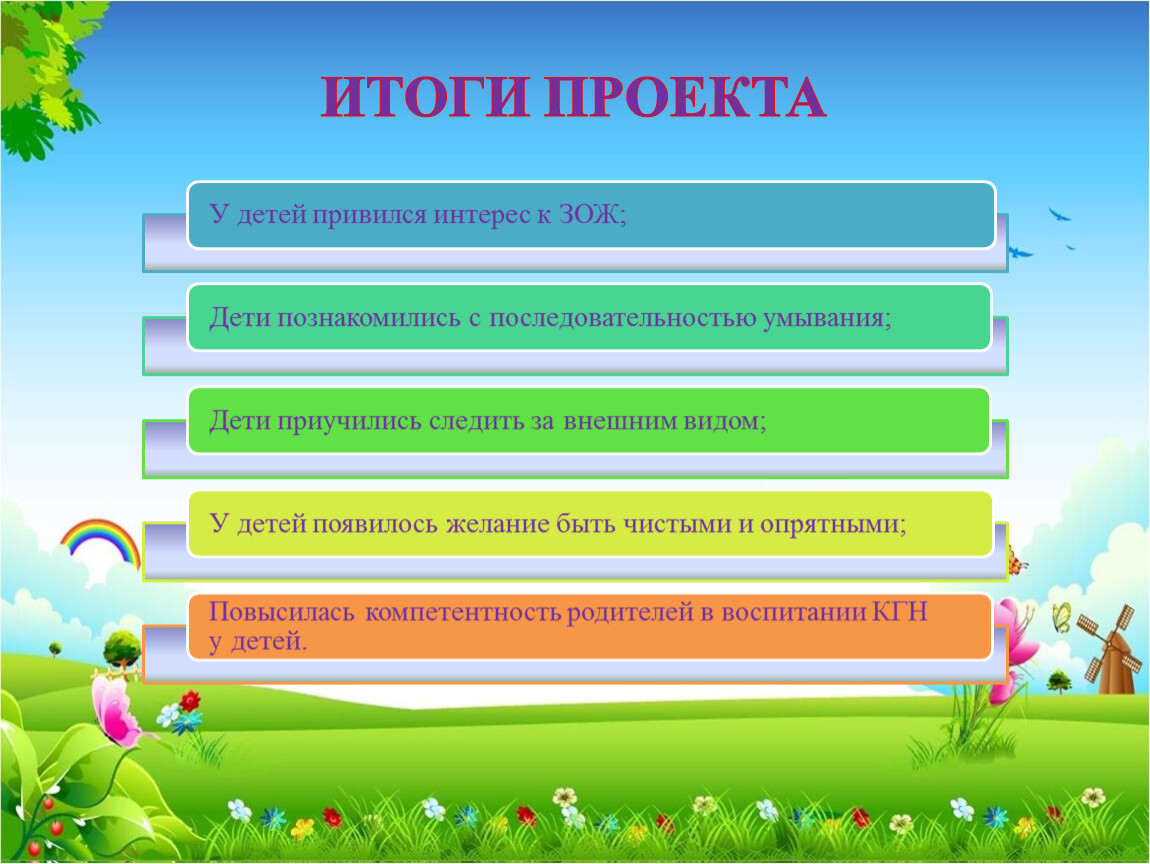 ИТОГИ ПРОЕКТА

У детей привился интерес к ЗОЖ;

Дети познакомились с последовательностью умывания;

Дети приучились следить за внешним видом;

У детей появилось желание быть чистыми и опрятными;

Повысилась компетентность родителей в воспитании КГН у детей.